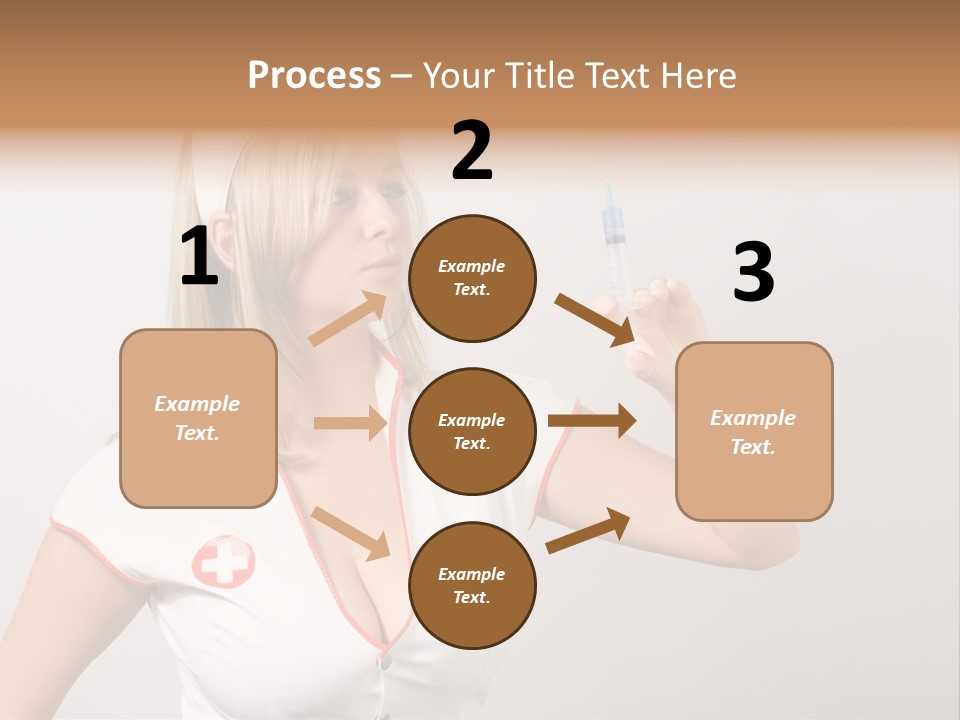 Process – Your Title Text Here

1

Example Text.

2

Example Text.

Example Text.

Example Text.

3

Example Text.